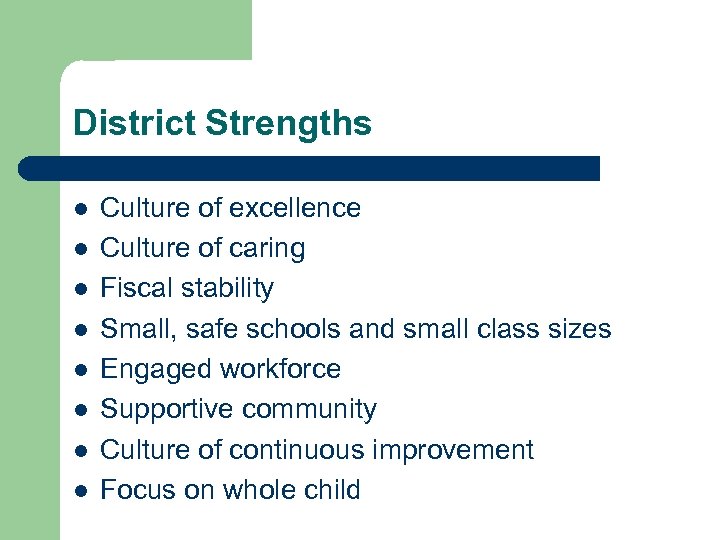 District Strengths

- Culture of excellence
- Culture of caring
- Fiscal stability
- Small, safe schools and small class sizes
- Engaged workforce
- Supportive community
- Culture of continuous improvement
- Focus on whole child